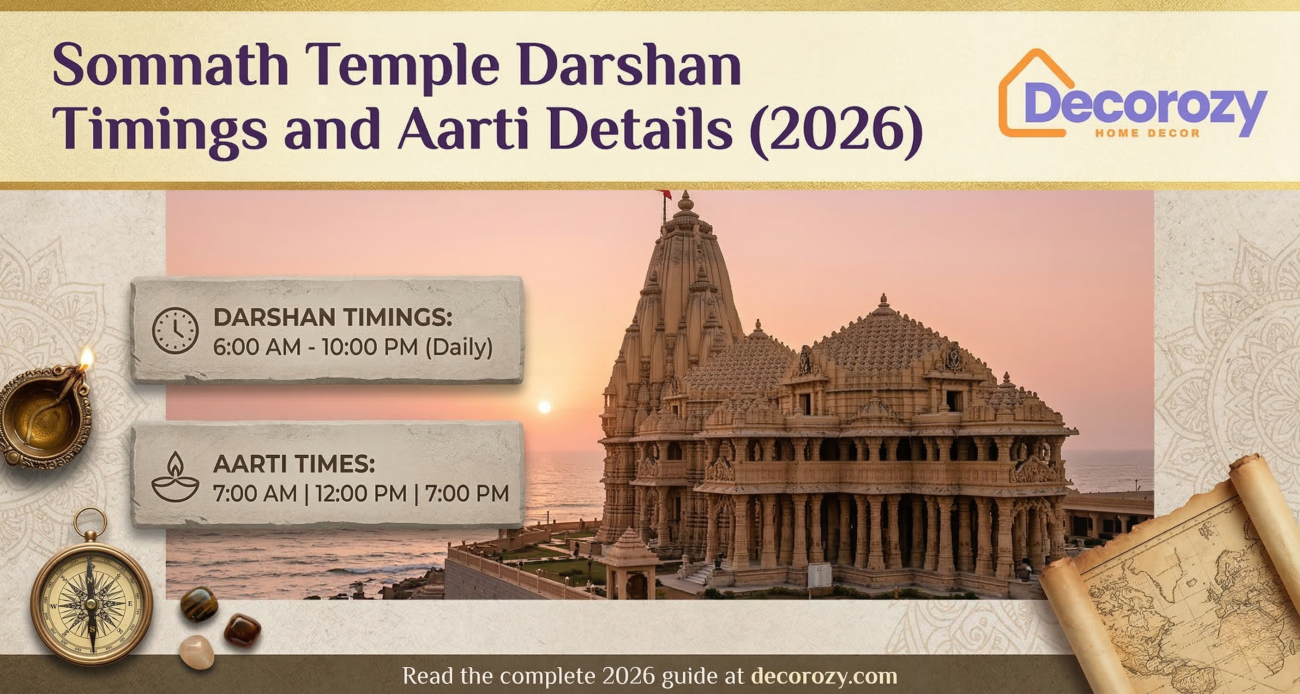 Somnath Temple Darshan Timings and Aarti Details (2026)

Decorozy
HOME DECOR

DARSHAN TIMINGS:
6:00 AM - 10:00 PM (Daily)

AARTI TIMES:
7:00 AM | 12:00 PM | 7:00 PM

Read the complete 2026 guide at decorozy.com